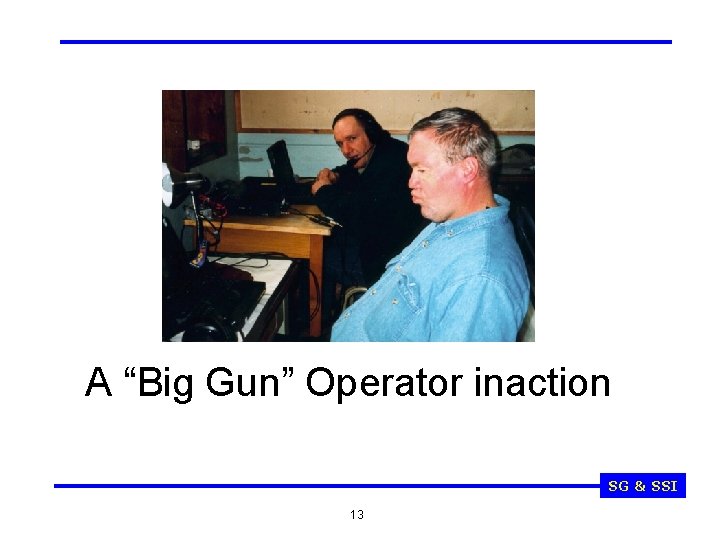 A “Big Gun” Operator inaction

SG & SSI

13